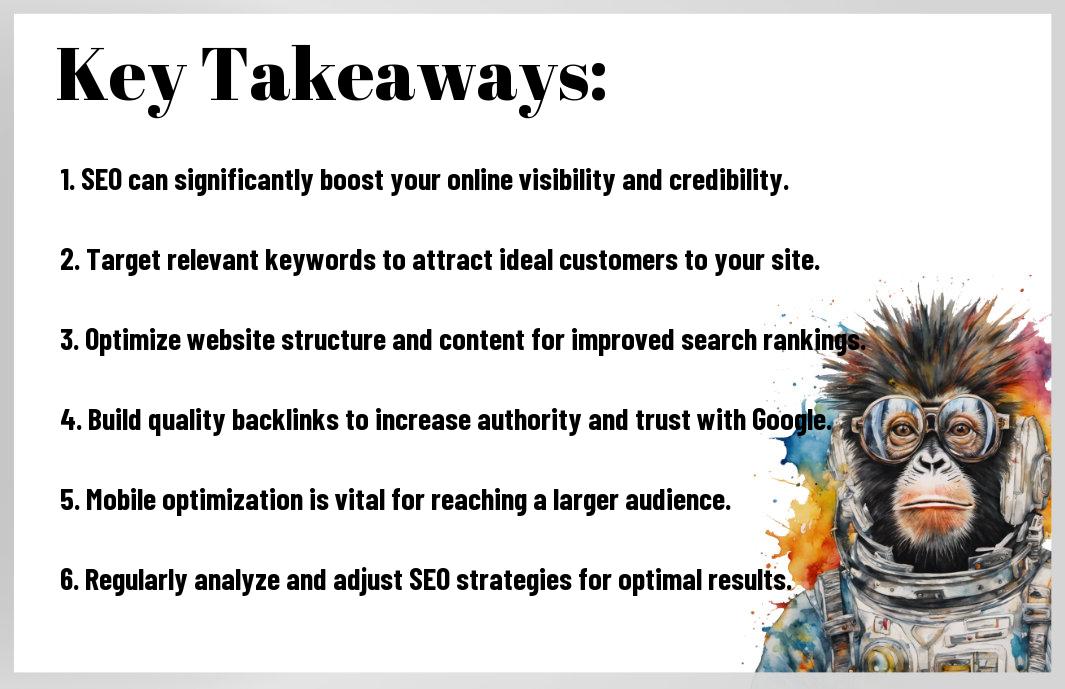 Key Takeaways:

1. SEO can significantly boost your online visibility and credibility.

2. Target relevant keywords to attract ideal customers to your site.

3. Optimize website structure and content for improved search rankings.

4. Build quality backlinks to increase authority and trust with Google.

5. Mobile optimization is vital for reaching a larger audience.

6. Regularly analyze and adjust SEO strategies for optimal results.